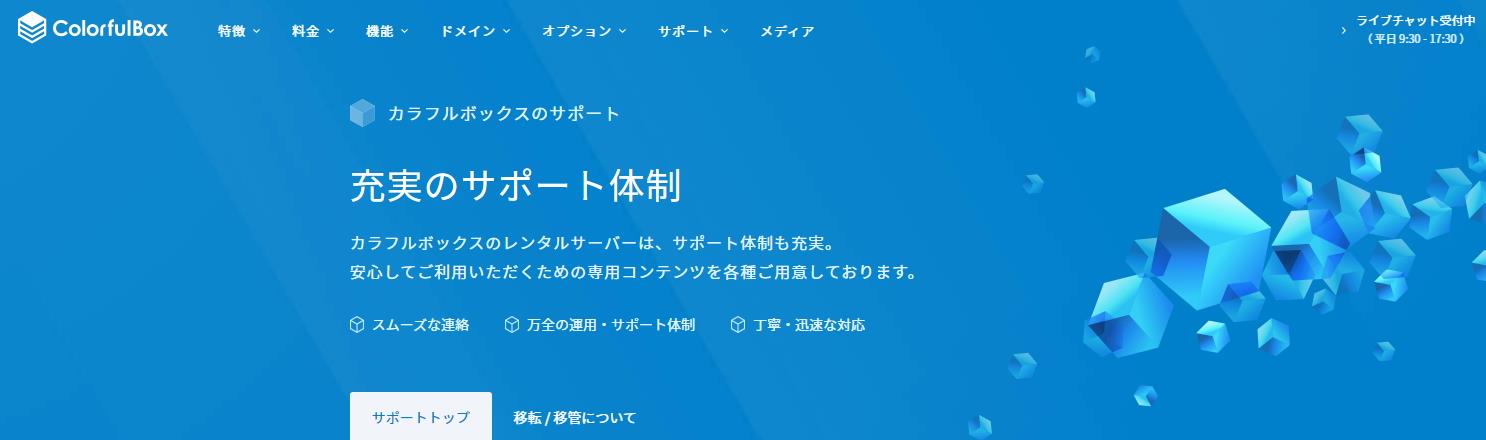 ColorfulBox
特徴
料金
機能
ドメイン
オプション
サポート
メディア
ライブチャット受付中
（平日 9:30 - 17:30）

カラフルボックスのサポート

充実のサポート体制

カラフルボックスのレンタルサーバーは、サポート体制も充実。
安心してご利用いただくための専用コンテンツを各種ご用意しております。

スムーズな連絡
万全の運用・サポート体制
丁寧・迅速な対応

サポートトップ
移転 / 移管について